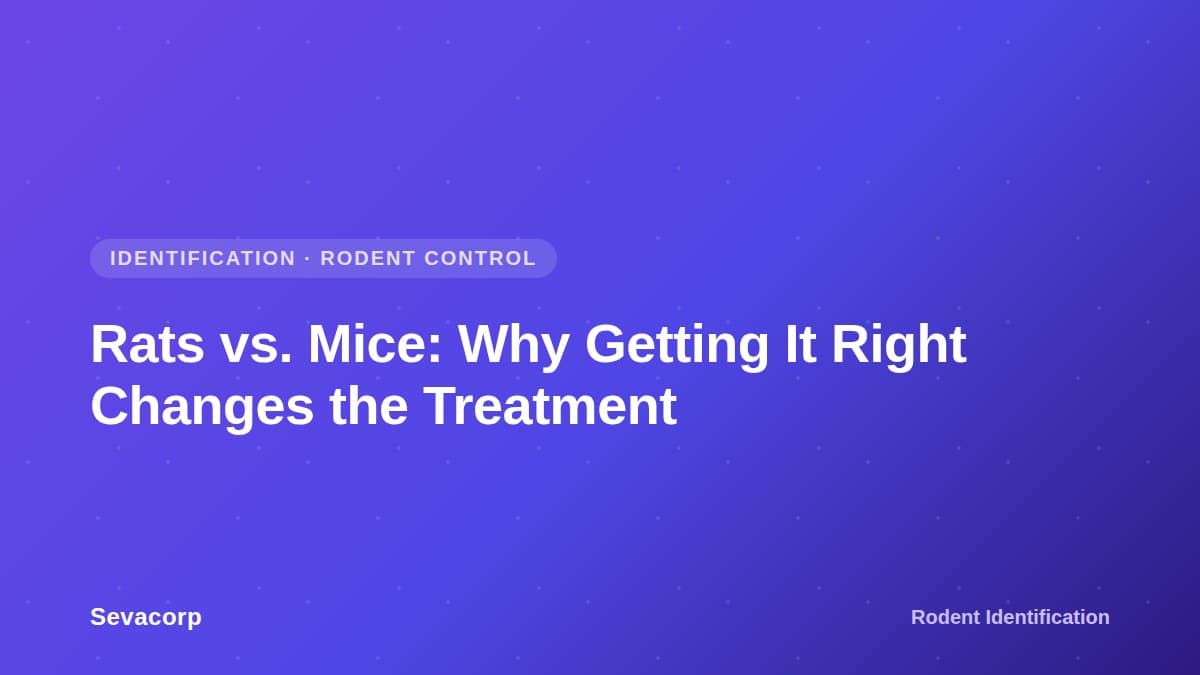 IDENTIFICATION · RODENT CONTROL

Rats vs. Mice: Why Getting It Right Changes the Treatment

Sevacorp

Rodent Identification